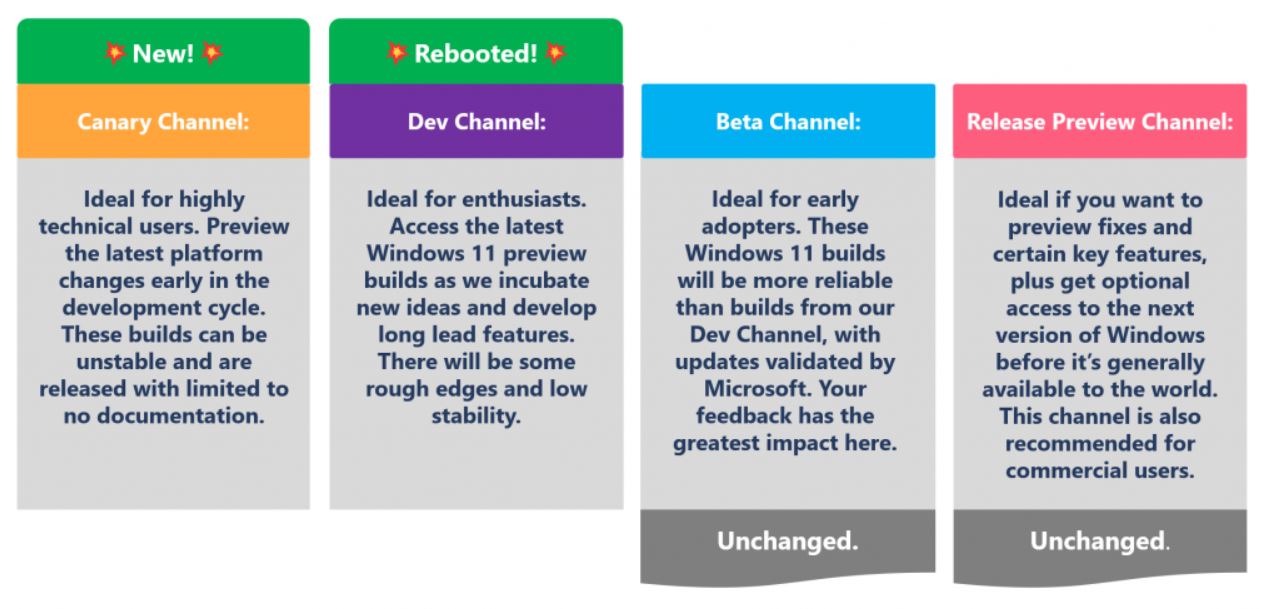 💥 New! 💥

Canary Channel:

Ideal for highly technical users. Preview the latest platform changes early in the development cycle. These builds can be unstable and are released with limited to no documentation.

💥 Rebooted! 💥

Dev Channel:

Ideal for enthusiasts. Access the latest Windows 11 preview builds as we incubate new ideas and develop long lead features. There will be some rough edges and low stability.

Beta Channel:

Ideal for early adopters. These Windows 11 builds will be more reliable than builds from our Dev Channel, with updates validated by Microsoft. Your feedback has the greatest impact here.

Unchanged.

Release Preview Channel:

Ideal if you want to preview fixes and certain key features, plus get optional access to the next version of Windows before it's generally available to the world. This channel is also recommended for commercial users.

Unchanged.